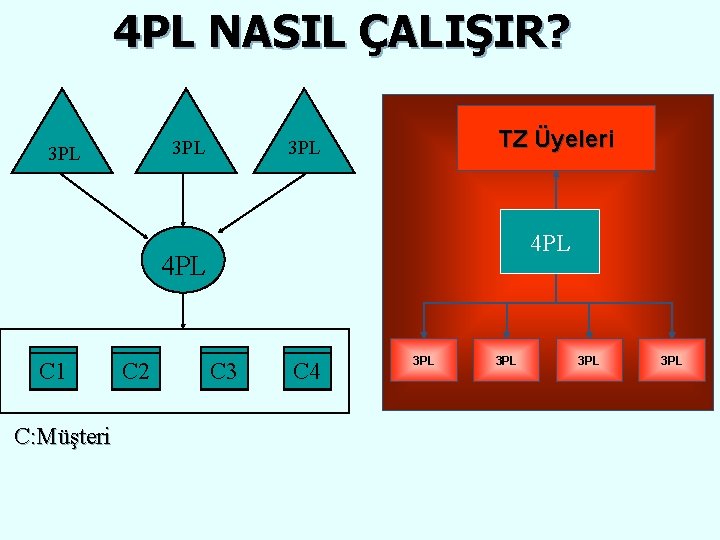 4PL NASIL ÇALIŞIR?

3PL

3PL

3PL

4PL

C1

C2

C3

C4

C:Müşteri

TZ Üyeleri

4PL

3PL

3PL

3PL

3PL